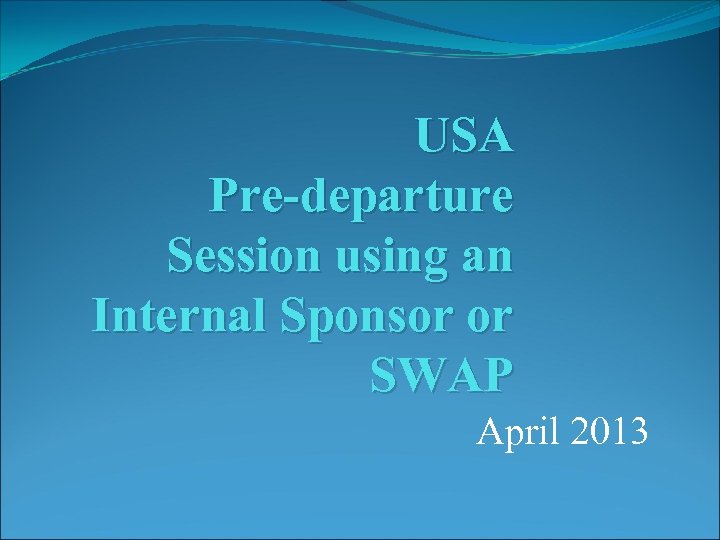 USA
Pre-departure Session using an Internal Sponsor or SWAP

April 2013